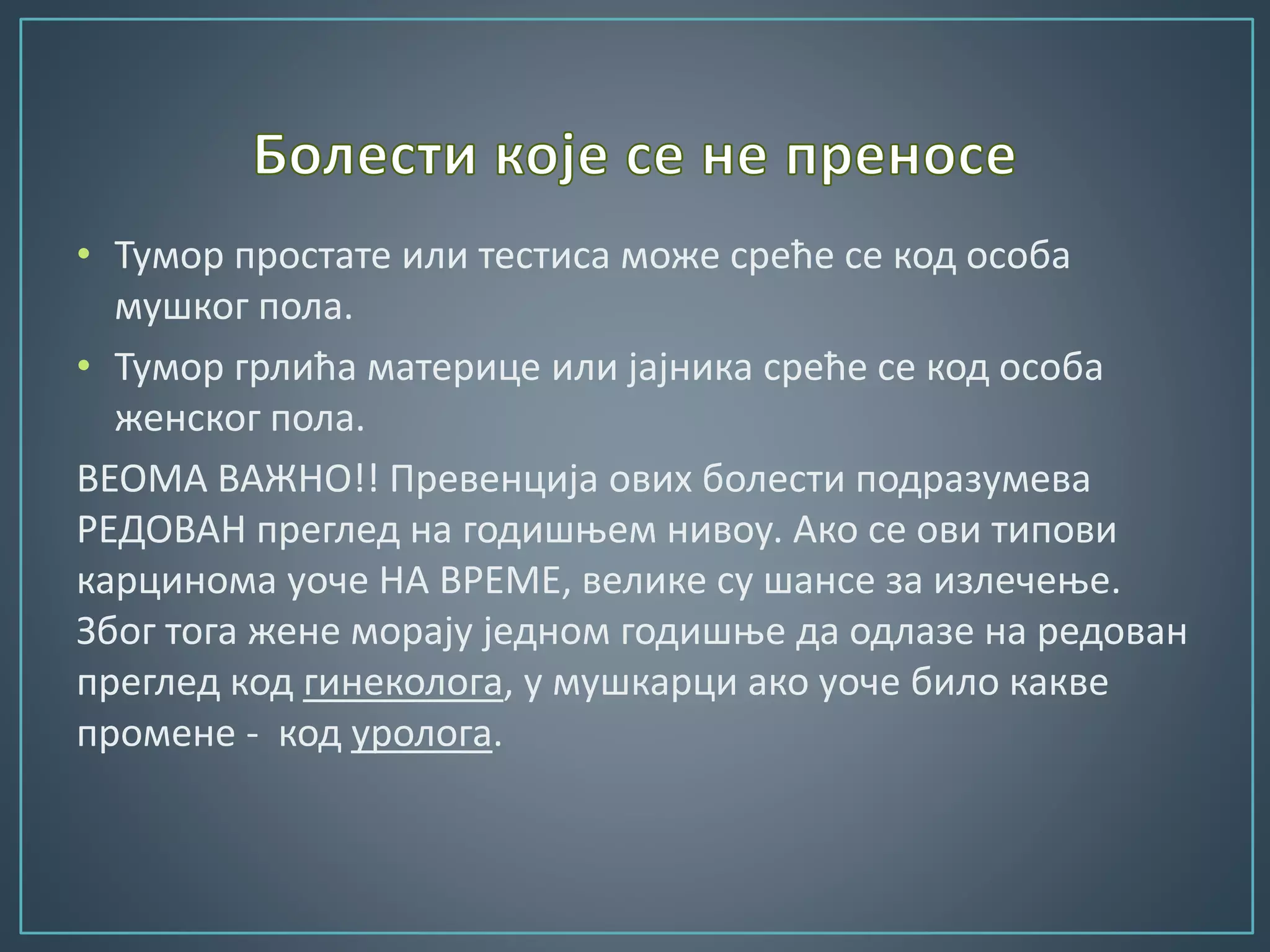 Болести које се не преносе

• Тумор простате или тестиса може среће се код особа мушког пола.
• Тумор грлића материце или јајника среће се код особа женског пола.

ВЕОМА ВАЖНО!! Превенција ових болести подразумева РЕДОВАН преглед на годишњем нивоу. Ако се ови типови карцинома уоче НА ВРЕМЕ, велике су шансе за излечење. Због тога жене морају једном годишње да одлазе на редован преглед код гинеколога, у мушкарци ако уоче било какве промене - код уролога.